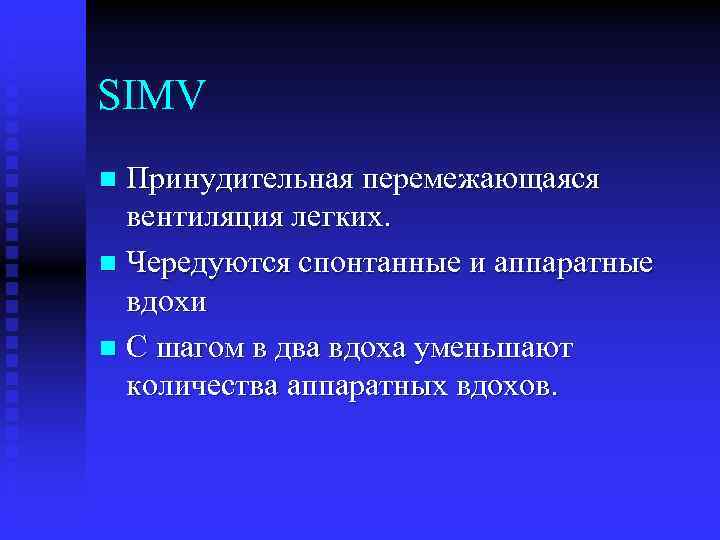 SIMV

Принудительная перемежающаяся вентиляция легких.

Чередуются спонтанные и аппаратные вдохи

С шагом в два вдоха уменьшают количества аппаратных вдохов.